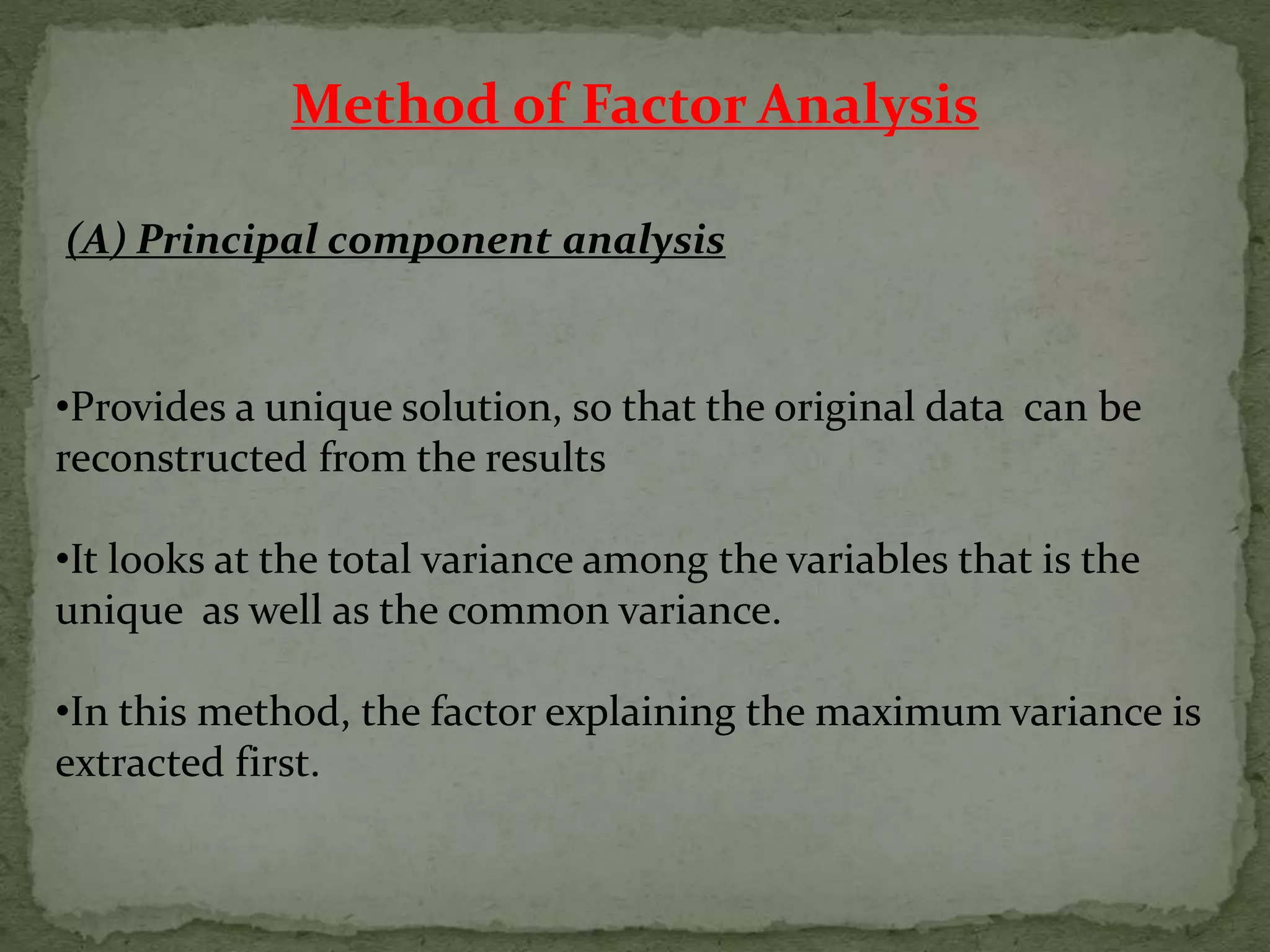 Method of Factor Analysis

(A) Principal component analysis

•Provides a unique solution, so that the original data can be reconstructed from the results

•It looks at the total variance among the variables that is the unique as well as the common variance.

•In this method, the factor explaining the maximum variance is extracted first.